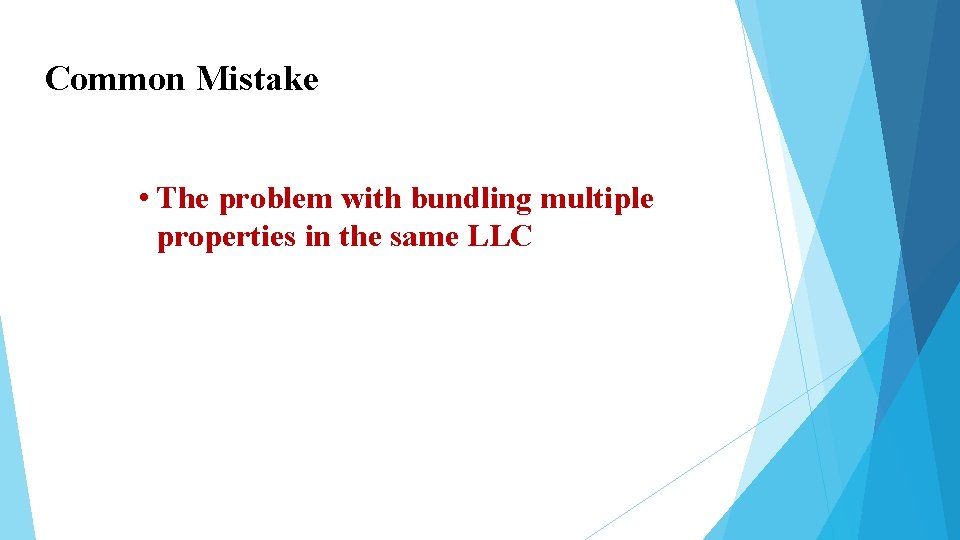 Common Mistake

• The problem with bundling multiple properties in the same LLC